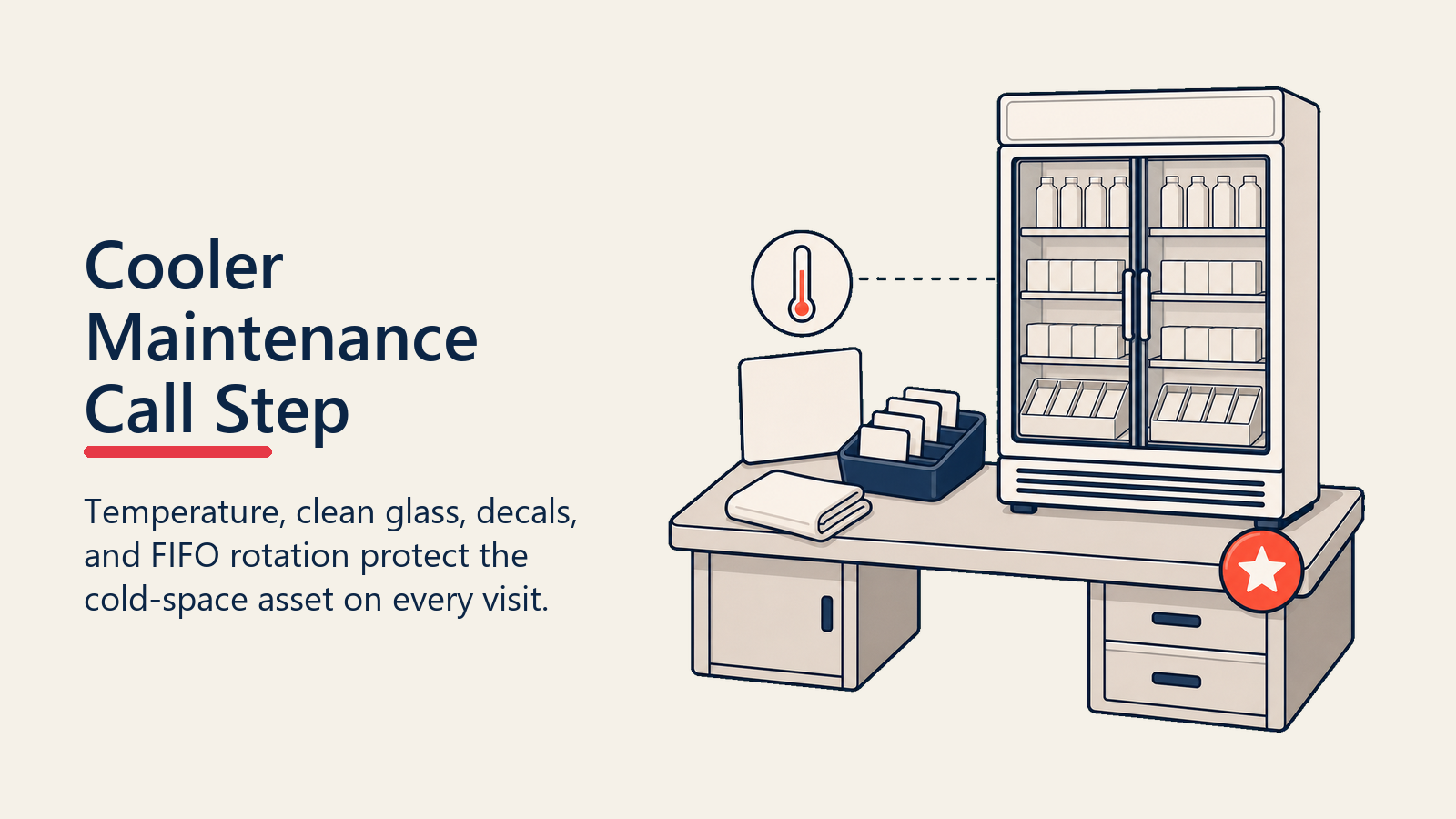 Cooler Maintenance Call Step

Temperature, clean glass, decals, and FIFO rotation protect the cold-space asset on every visit.